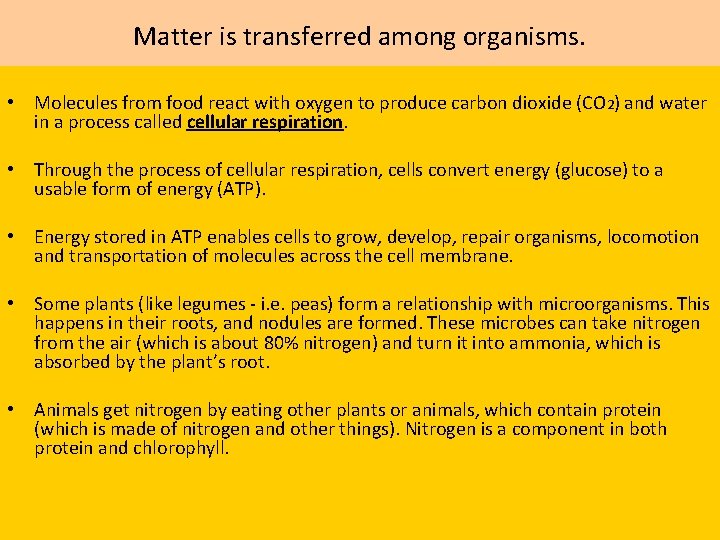 Matter is transferred among organisms.

• Molecules from food react with oxygen to produce carbon dioxide ($CO_2$) and water in a process called cellular respiration.

• Through the process of cellular respiration, cells convert energy (glucose) to a usable form of energy (ATP).

• Energy stored in ATP enables cells to grow, develop, repair organisms, locomotion and transportation of molecules across the cell membrane.

• Some plants (like legumes - i.e. peas) form a relationship with microorganisms. This happens in their roots, and nodules are formed. These microbes can take nitrogen from the air (which is about 80% nitrogen) and turn it into ammonia, which is absorbed by the plant's root.

• Animals get nitrogen by eating other plants or animals, which contain protein (which is made of nitrogen and other things). Nitrogen is a component in both protein and chlorophyll.